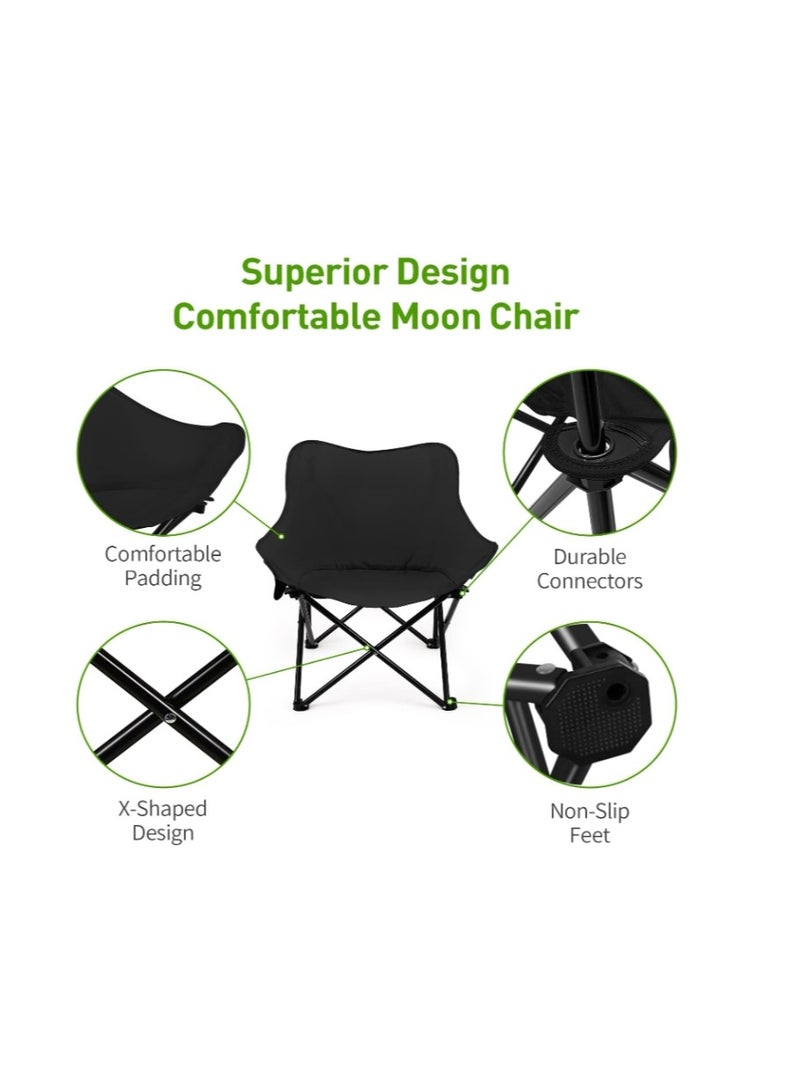 Superior Design
Comfortable Moon Chair

Comfortable Padding

Durable Connectors

X-Shaped Design

Non-Slip Feet